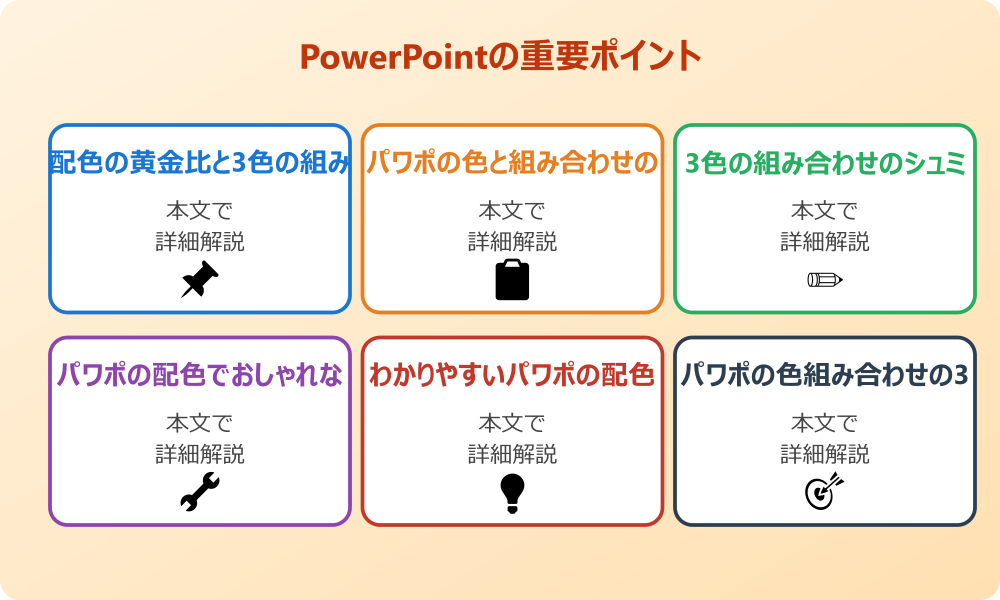 PowerPointの重要ポイント

配色の黄金比と3色の組み

本文で
詳細解説

パワポの色と組み合わせの

本文で
詳細解説

3色の組み合わせのシュミ

本文で
詳細解説

パワポの配色でおしゃれな

本文で
詳細解説

わかりやすいパワポの配色

本文で
詳細解説

パワポの色組み合わせの3

本文で
詳細解説